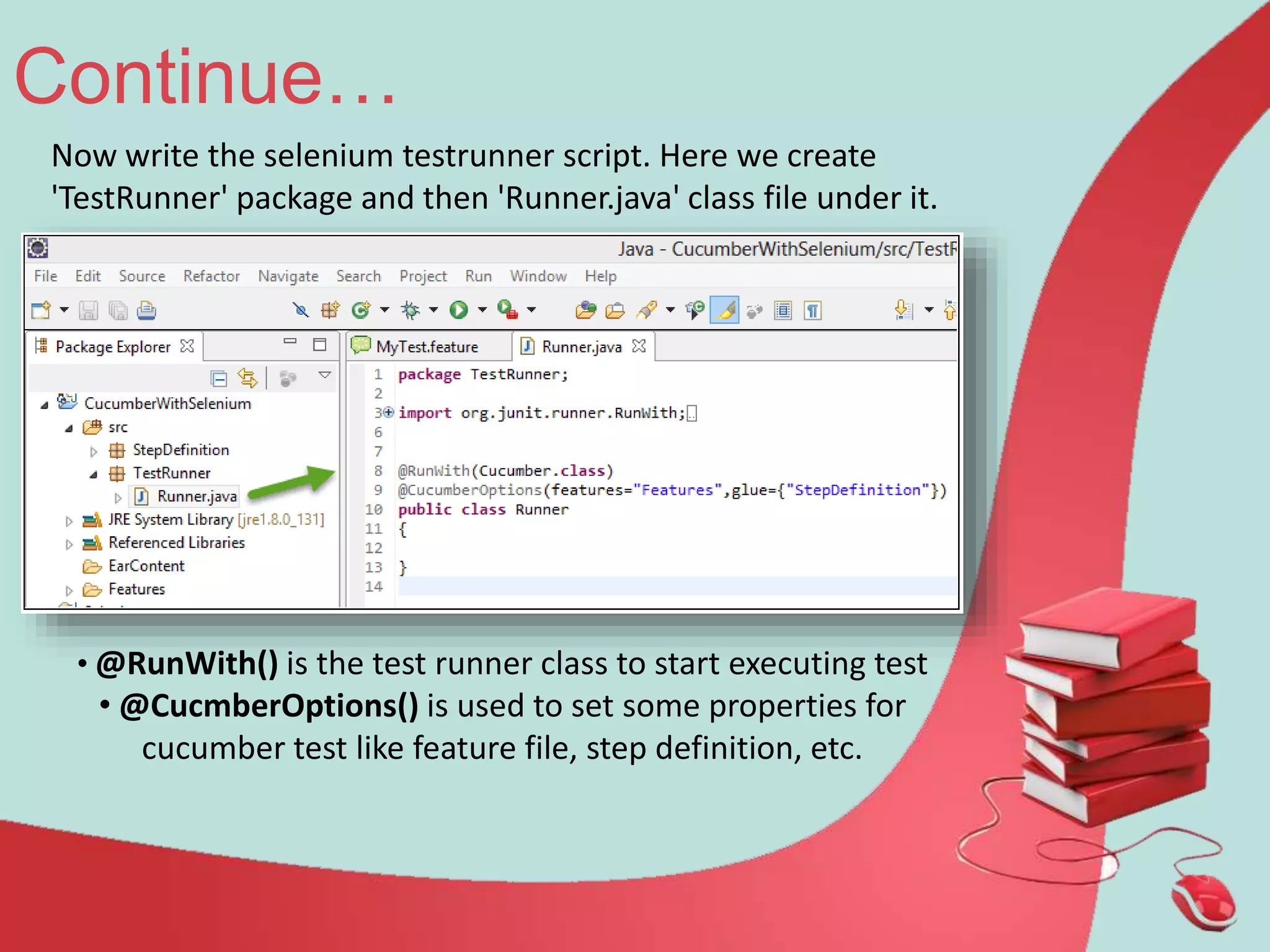 Continue…

Now write the selenium testrunner script. Here we create 'TestRunner' package and then 'Runner.java' class file under it.

Java - CucumberWithSelenium/src/TestR

File Edit Source Refactor Navigate Search Project Run Window Help

Package Explorer

CucumberWithSelenium
src
StepDefinition
TestRunner
Runner.java
JRE System Library [jre1.8.0_131]
Referenced Libraries
EarContent
Features

MyTest.feature Runner.java

1 package TestRunner;
2
3 import org.junit.runner.RunWith;
6
7
8 @RunWith(Cucumber.class)
9 @CucumberOptions(features="Features",glue={"StepDefinition"})
10 public class Runner
11 {
12
13 }
14

• @RunWith() is the test runner class to start executing test

• @CucmberOptions() is used to set some properties for cucumber test like feature file, step definition, etc.